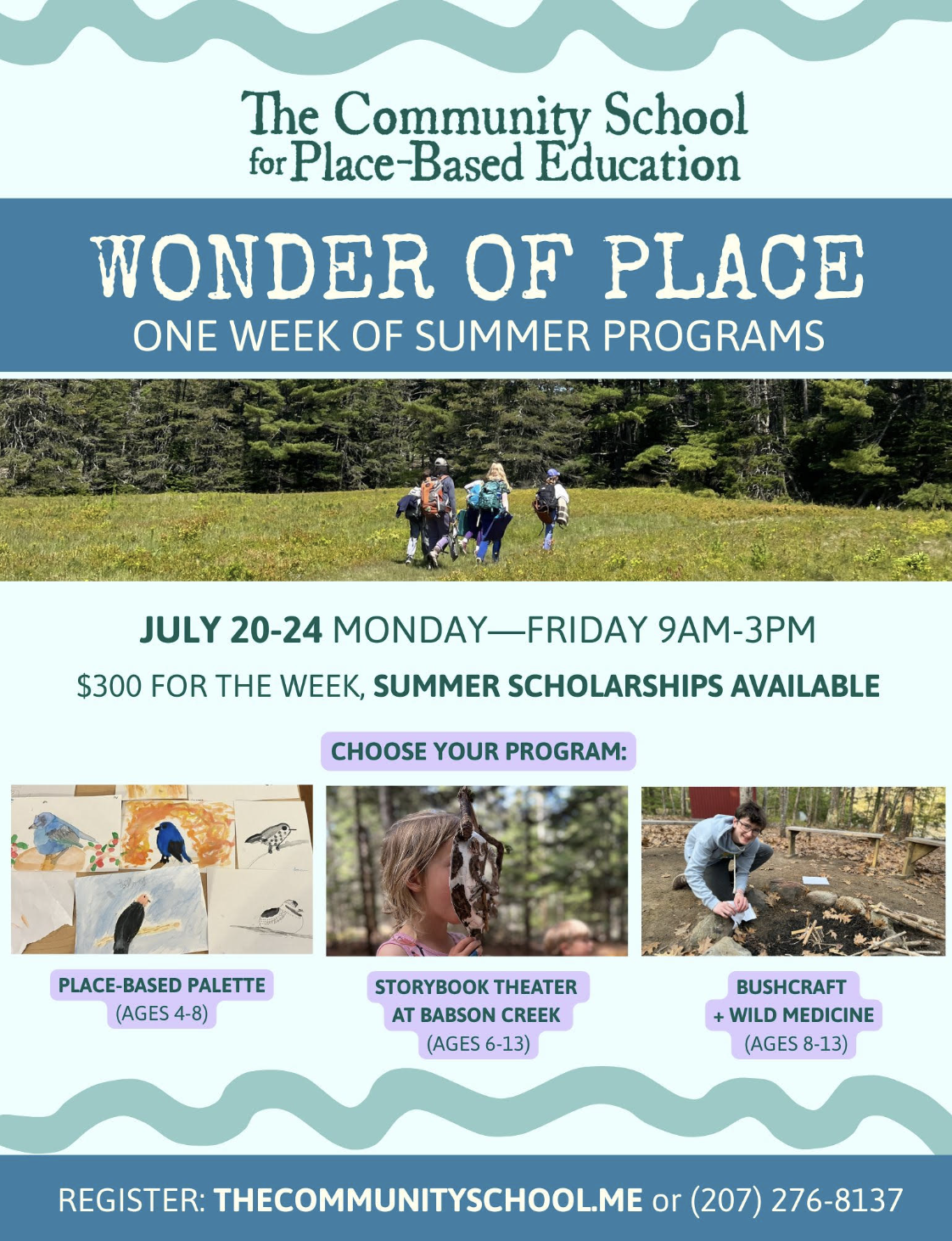 The Community School for Place-Based Education

WONDER OF PLACE
ONE WEEK OF SUMMER PROGRAMS

JULY 20-24 MONDAY—FRIDAY 9AM-3PM

$300 FOR THE WEEK, SUMMER SCHOLARSHIPS AVAILABLE

CHOOSE YOUR PROGRAM:

PLACE-BASED PALETTE (AGES 4-8)

STORYBOOK THEATER AT BABSON CREEK (AGES 6-13)

BUSHCRAFT + WILD MEDICINE (AGES 8-13)

REGISTER: THECOMMUNITYSCHOOL.ME or (207) 276-8137